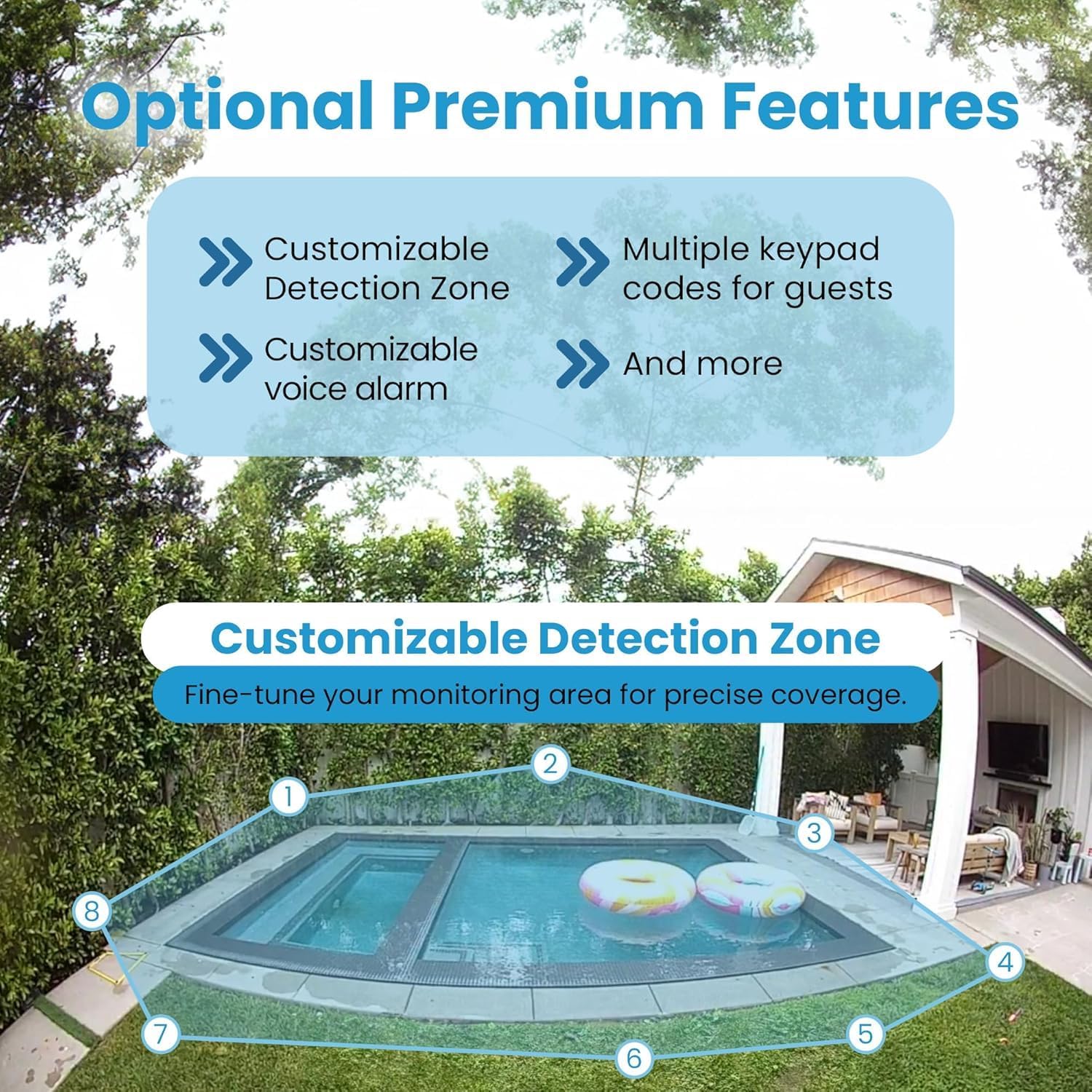 Optional Premium Features

Customizable Detection Zone

Customizable voice alarm

Multiple keypad codes for guests

And more

Customizable Detection Zone

Fine-tune your monitoring area for precise coverage.

1
2
3
4
5
6
7
8